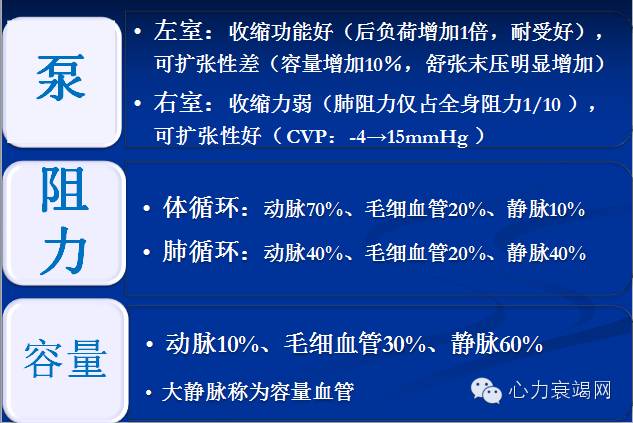 泵

• 左室：收缩功能好（后负荷增加1倍，耐受好），可扩张性差（容量增加10%，舒张末压明显增加）

• 右室：收缩力弱（肺阻力仅占全身阻力1/10 ），可扩张性好（ CVP：-4→15mmHg ）

阻力

• 体循环：动脉70%、毛细血管20%、静脉10%

• 肺循环：动脉40%、毛细血管20%、静脉40%

容量

• 动脉10%、毛细血管30%、静脉60%

• 大静脉称为容量血管

心力衰竭网